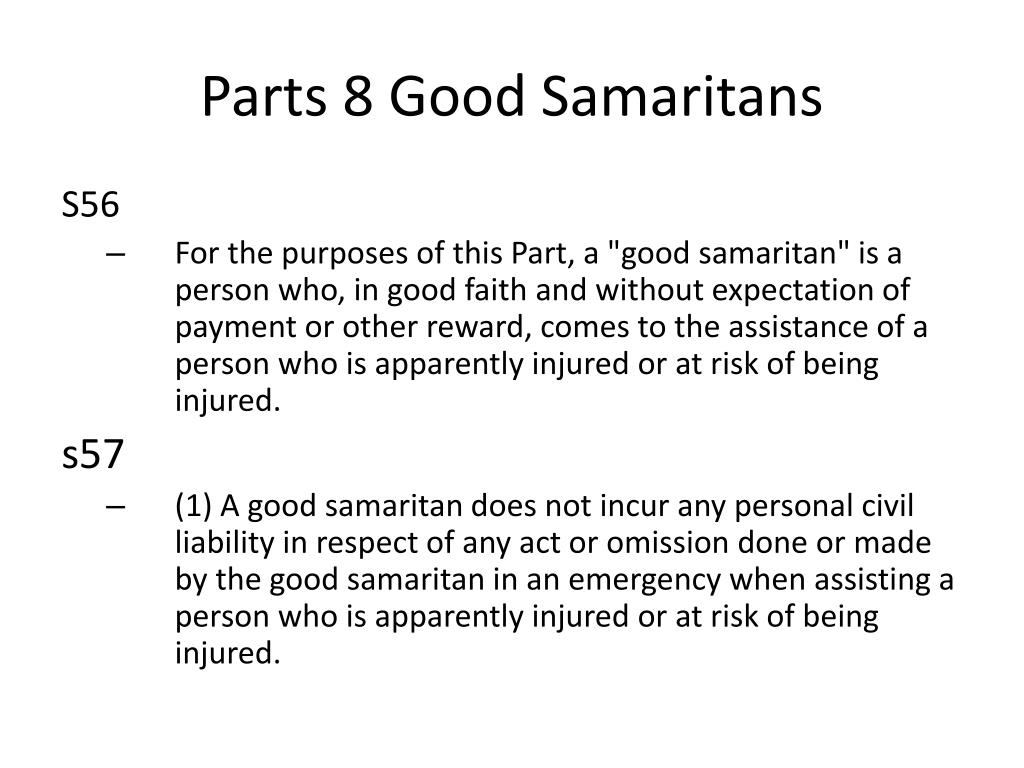 Parts 8 Good Samaritans

S56

– For the purposes of this Part, a "good samaritan" is a person who, in good faith and without expectation of payment or other reward, comes to the assistance of a person who is apparently injured or at risk of being injured.

s57

– (1) A good samaritan does not incur any personal civil liability in respect of any act or omission done or made by the good samaritan in an emergency when assisting a person who is apparently injured or at risk of being injured.